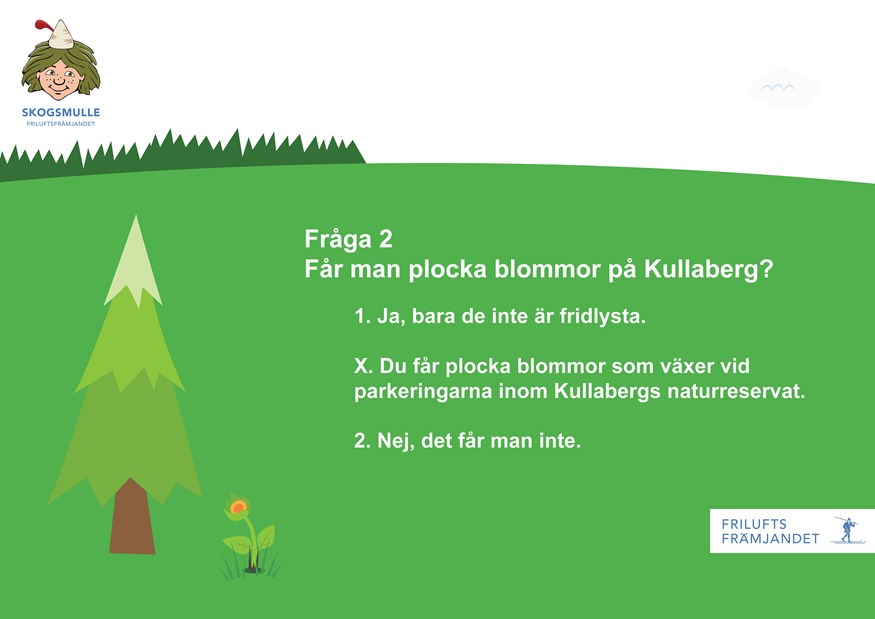 SKOGSMULLE
FRILUFTSFRÄMJANDET

Fråga 2
Får man plocka blommor på Kullaberg?

1. Ja, bara de inte är fridlysta.

X. Du får plocka blommor som växer vid parkeringarna inom Kullabergs naturreservat.

2. Nej, det får man inte.

FRILUFTS
FRÄMJANDET